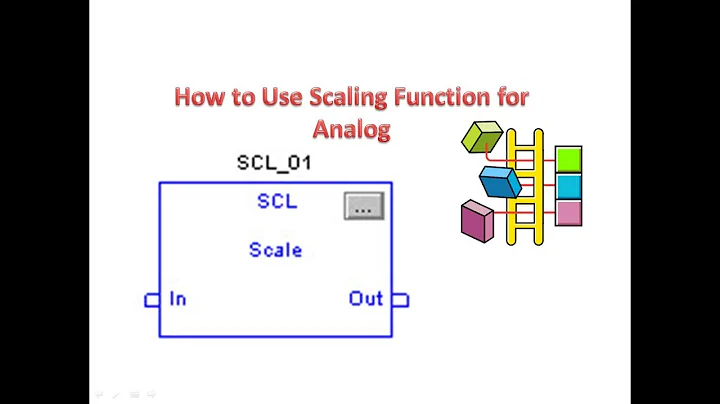 How to Use Scaling Function for Analog

SCL_01

SCL

...

Scale

In

Out